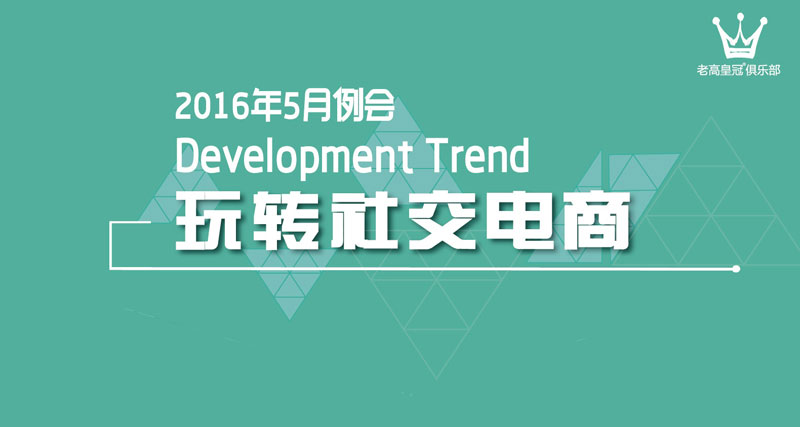 老高皇冠俱乐部

2016年5月例会
Development Trend
玩转社交电商